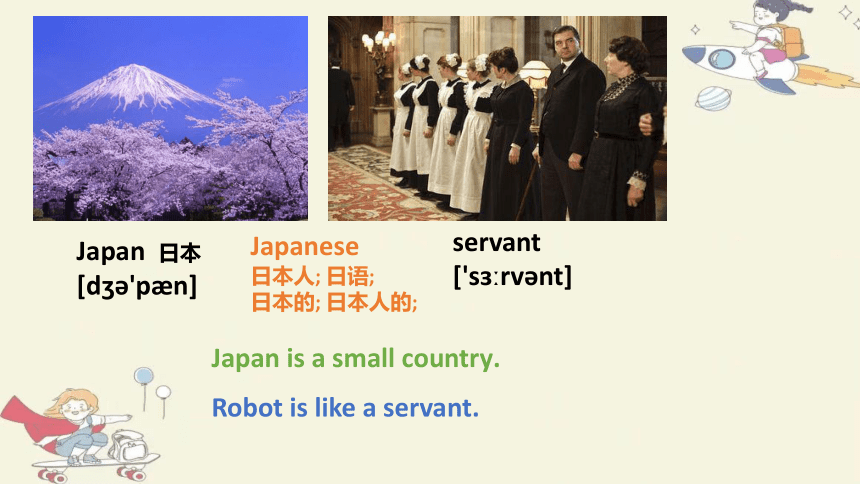 Japan 日本
[dʒə'pæn]

Japanese
日本人; 日语;
日本的; 日本人的;

servant
['sɜːrvənt]

Japan is a small country.

Robot is like a servant.